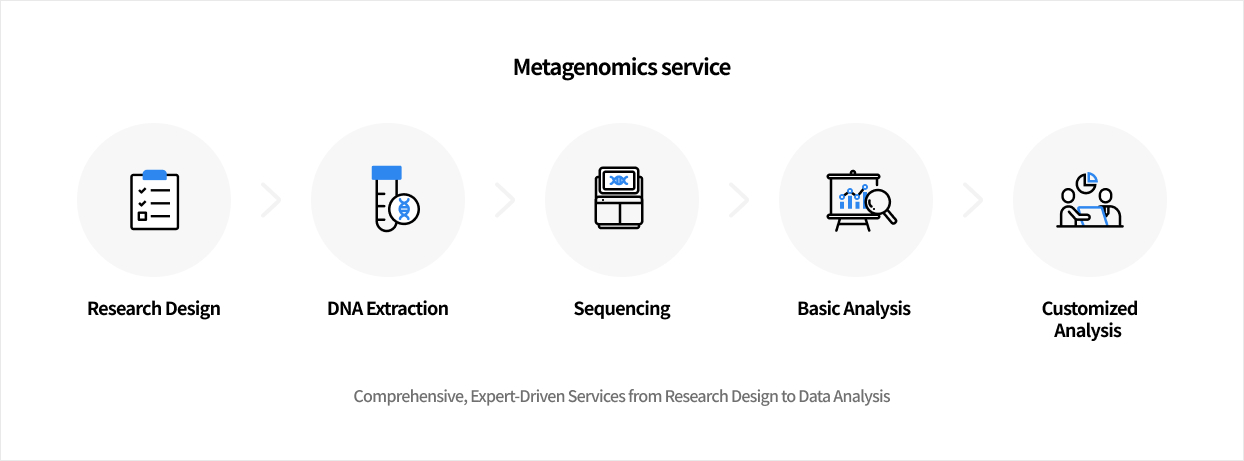 Metagenomics service

Research Design

DNA Extraction

Sequencing

Basic Analysis

Customized Analysis

Comprehensive, Expert-Driven Services from Research Design to Data Analysis